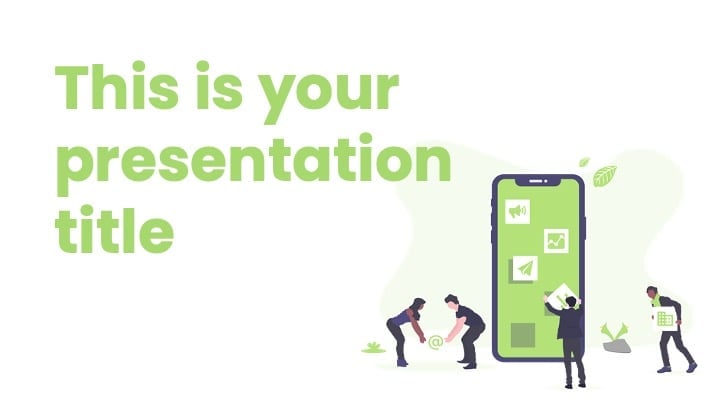 This is your presentation title

@